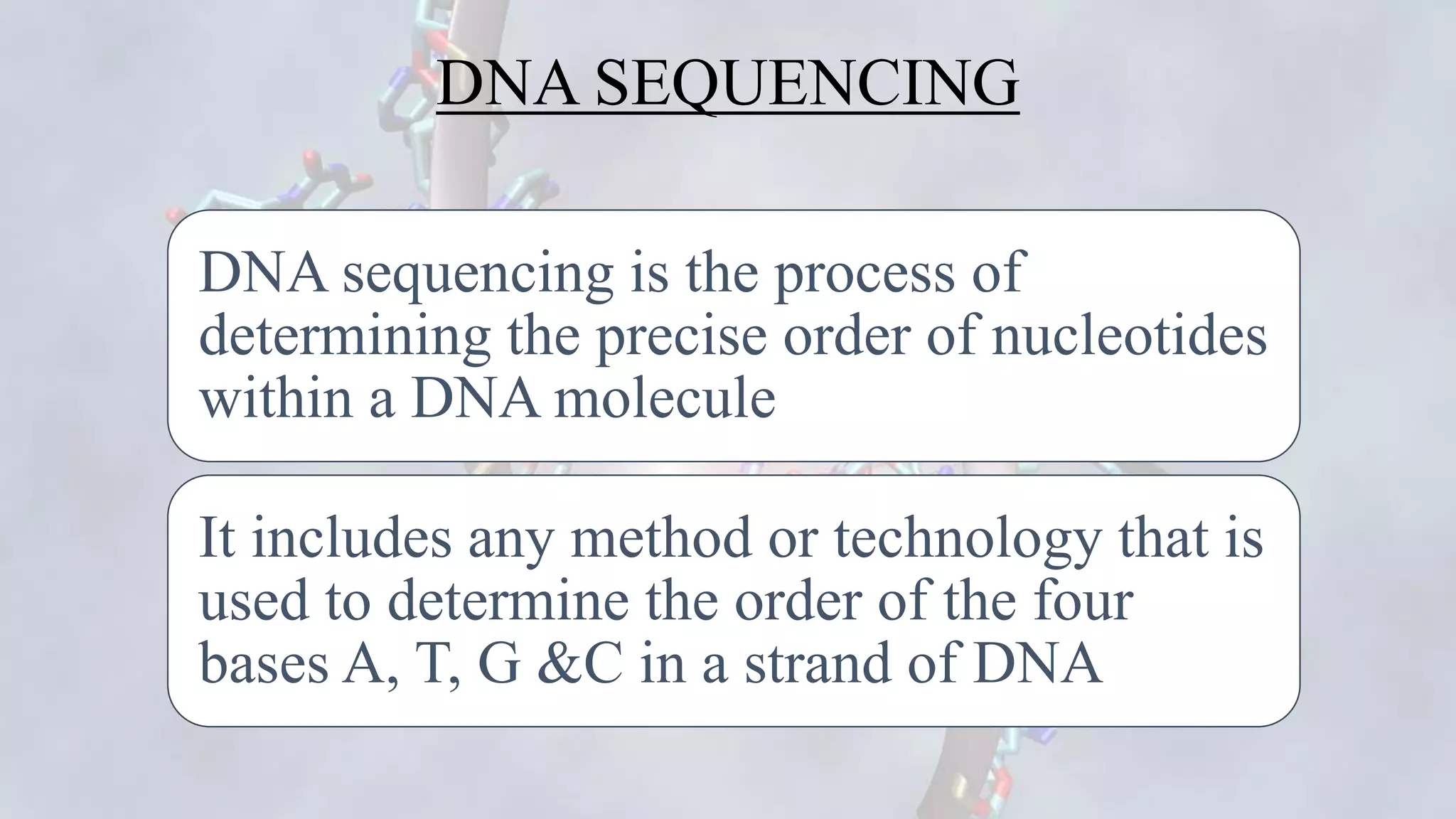 DNA SEQUENCING

DNA sequencing is the process of determining the precise order of nucleotides within a DNA molecule

It includes any method or technology that is used to determine the order of the four bases A, T, G &C in a strand of DNA